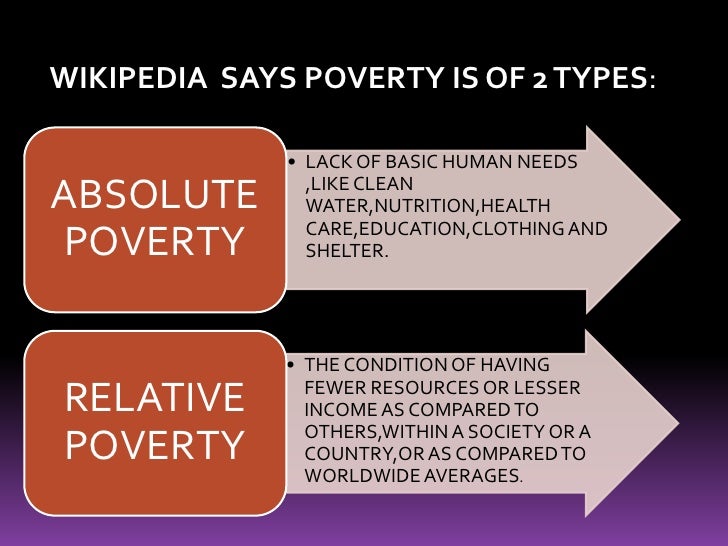 WIKIPEDIA SAYS POVERTY IS OF 2 TYPES:

ABSOLUTE POVERTY

• LACK OF BASIC HUMAN NEEDS ,LIKE CLEAN WATER,NUTRITION,HEALTH CARE,EDUCATION,CLOTHING AND SHELTER.

RELATIVE POVERTY

• THE CONDITION OF HAVING FEWER RESOURCES OR LESSER INCOME AS COMPARED TO OTHERS,WITHIN A SOCIETY OR A COUNTRY,OR AS COMPARED TO WORLDWIDE AVERAGES.